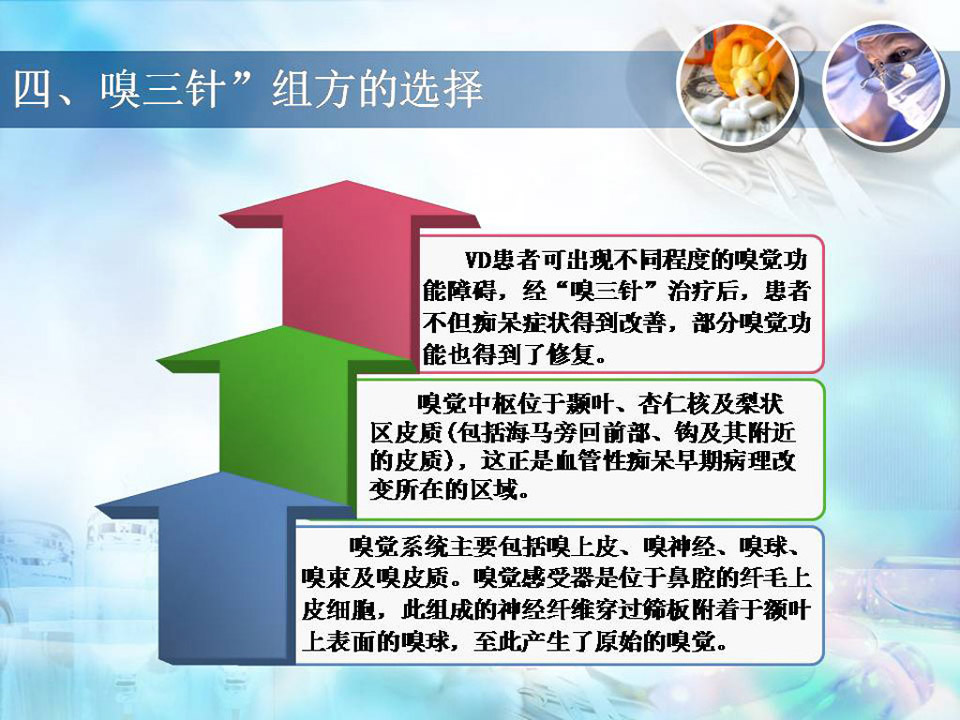 四、嗅三针”组方的选择

VD患者可出现不同程度的嗅觉功能障碍，经“嗅三针”治疗后，患者不但痴呆症状得到改善，部分嗅觉功能也得到了修复。

嗅觉中枢位于颞叶、杏仁核及梨状区皮质(包括海马旁回前部、钩及其附近的皮质)，这正是血管性痴呆早期病理改变所在的区域。

嗅觉系统主要包括嗅上皮、嗅神经、嗅球、嗅束及嗅皮质。嗅觉感受器是位于鼻腔的纤毛上皮细胞，此组成的神经纤维穿过筛板附着于额叶上表面的嗅球，至此产生了原始的嗅觉。